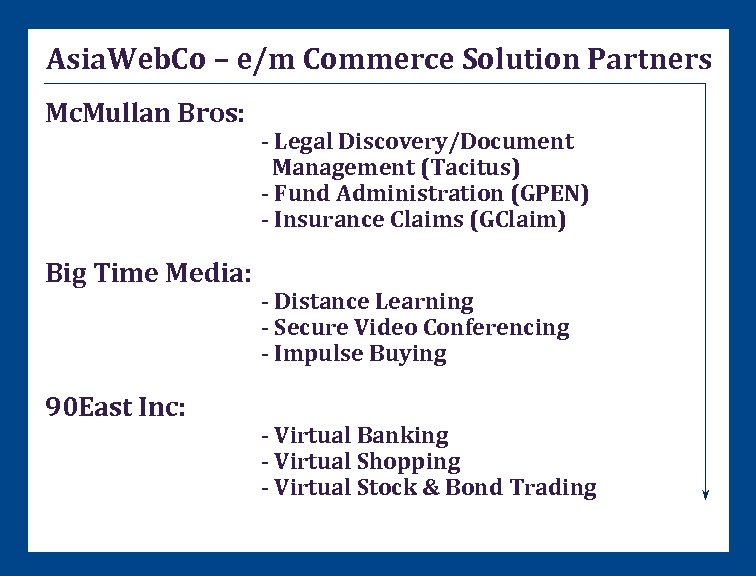 AsiaWebCo – e/m Commerce Solution Partners

McMullan Bros:

- Legal Discovery/Document Management (Tacitus)
- Fund Administration (GPEN)
- Insurance Claims (GClaim)

Big Time Media:

- Distance Learning
- Secure Video Conferencing
- Impulse Buying

90East Inc:

- Virtual Banking
- Virtual Shopping
- Virtual Stock & Bond Trading